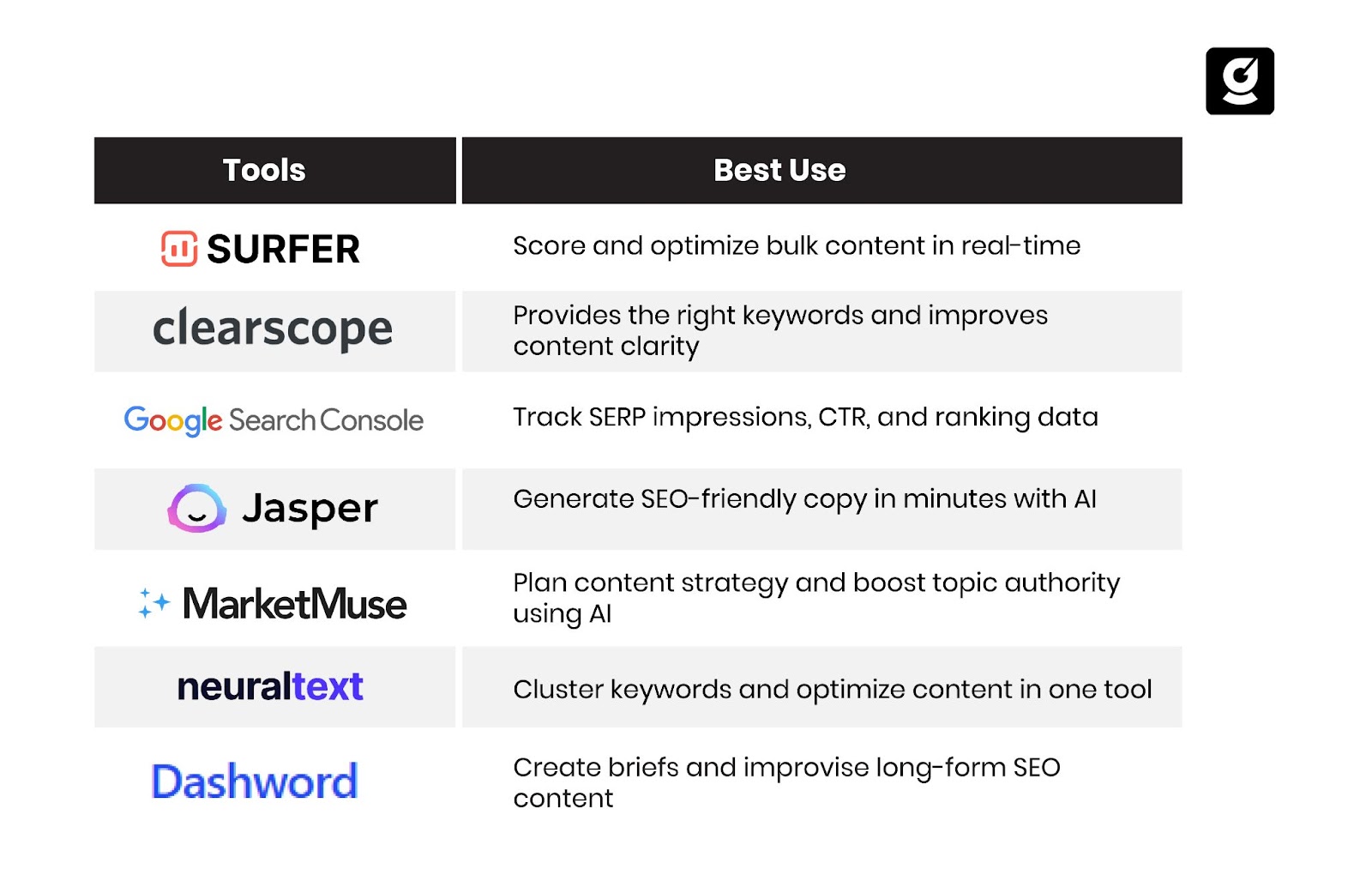 | Tools | Best Use |
|---|---|
| SURFER | Score and optimize bulk content in real-time |
| clearscope | Provides the right keywords and improves content clarity |
| Google Search Console | Track SERP impressions, CTR, and ranking data |
| Jasper | Generate SEO-friendly copy in minutes with AI |
| MarketMuse | Plan content strategy and boost topic authority using AI |
| neuraltext | Cluster keywords and optimize content in one tool |
| Dashword | Create briefs and improvise long-form SEO content |